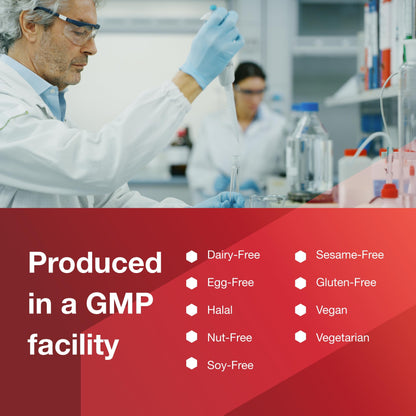 Produced in a GMP facility

Dairy-Free
Egg-Free
Halal
Nut-Free
Soy-Free

Sesame-Free
Gluten-Free
Vegan
Vegetarian